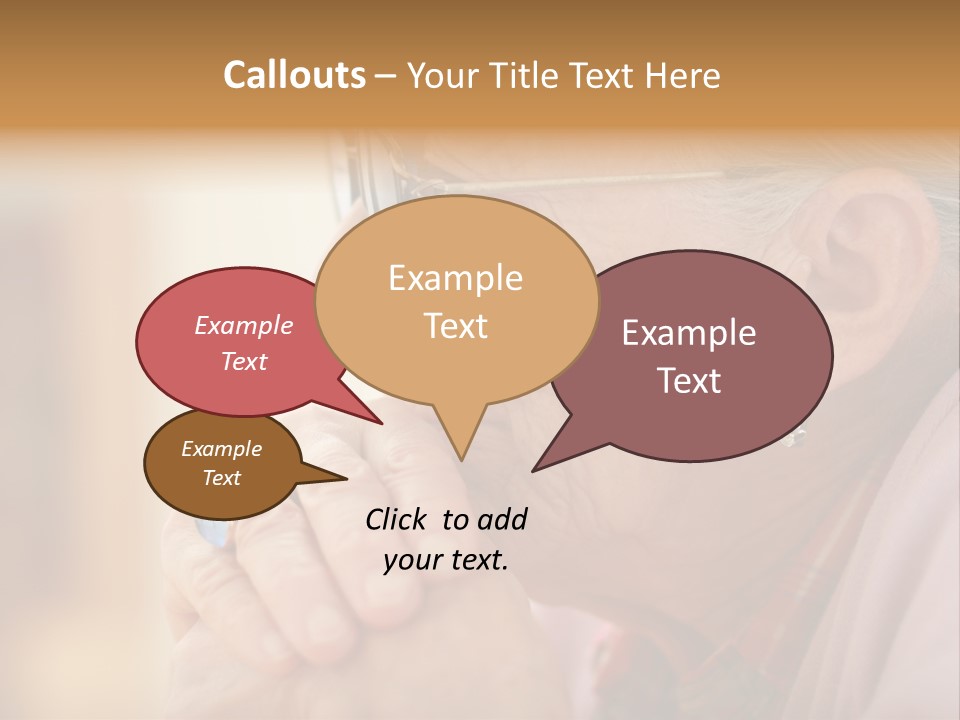 Callouts – Your Title Text Here

Example Text

Example Text

Example Text

Example Text

Click to add your text.